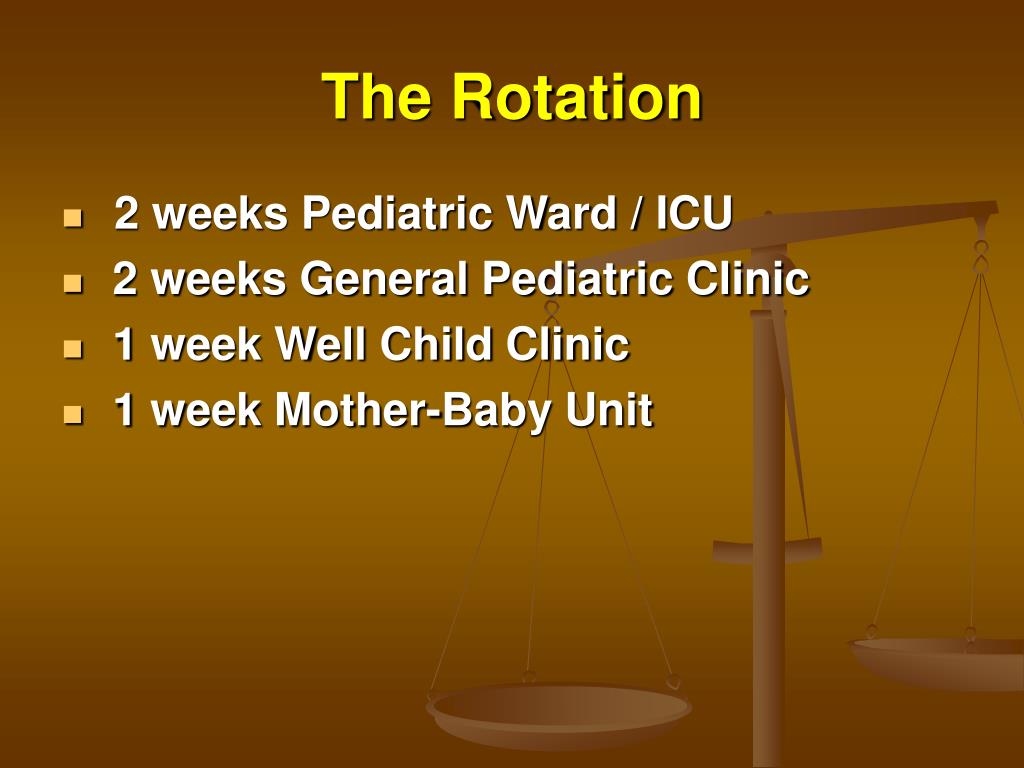 The Rotation

- 2 weeks Pediatric Ward / ICU
- 2 weeks General Pediatric Clinic
- 1 week Well Child Clinic
- 1 week Mother-Baby Unit